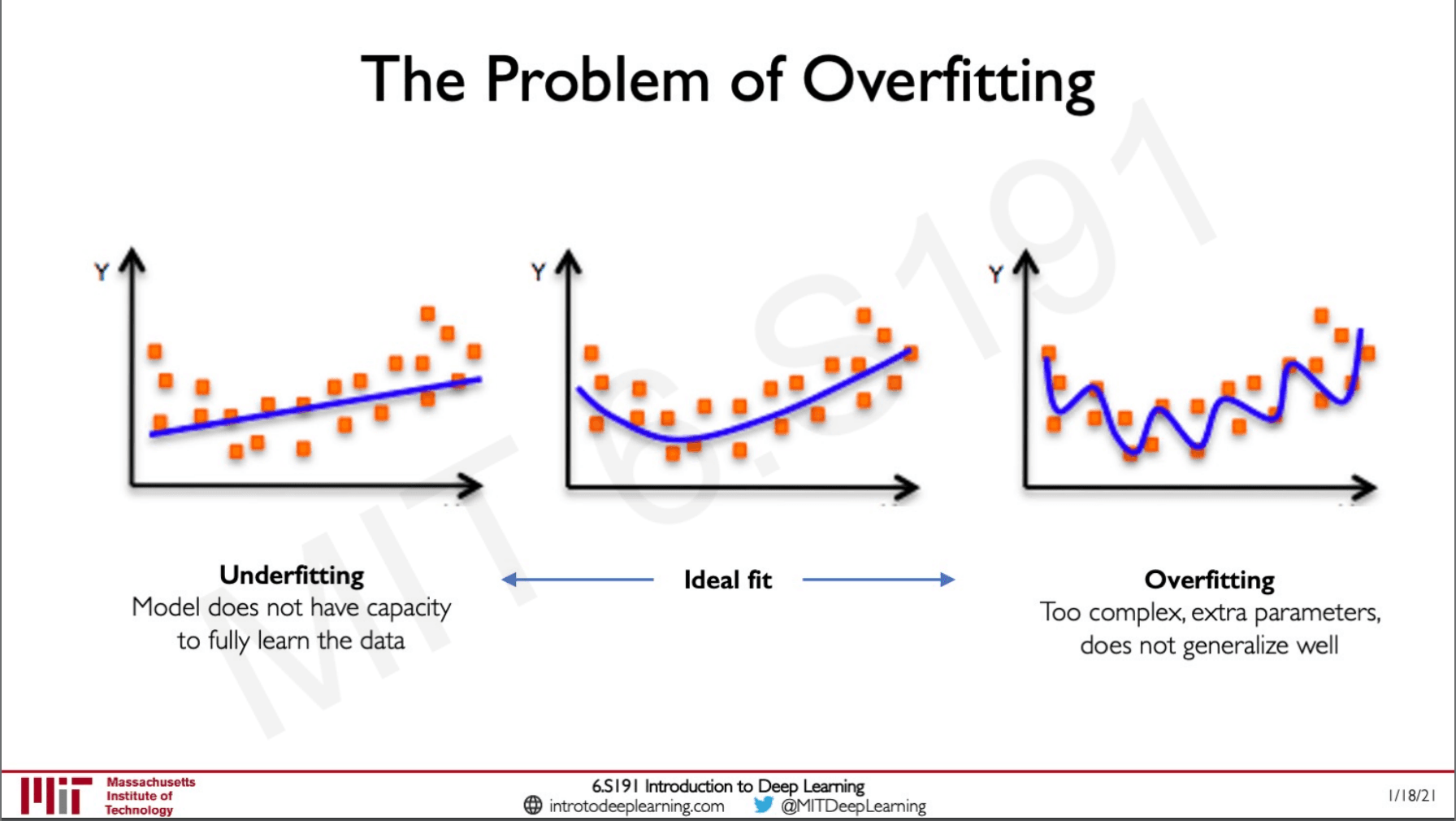 The Problem of Overfitting

MIT 6.S191

Y

Y

Y

Underfitting
Model does not have capacity to fully learn the data

Ideal fit

Overfitting
Too complex, extra parameters, does not generalize well

Massachusetts Institute of Technology

6.S191 Introduction to Deep Learning
introtodeeplearning.com @MITDeepLearning

1/18/21